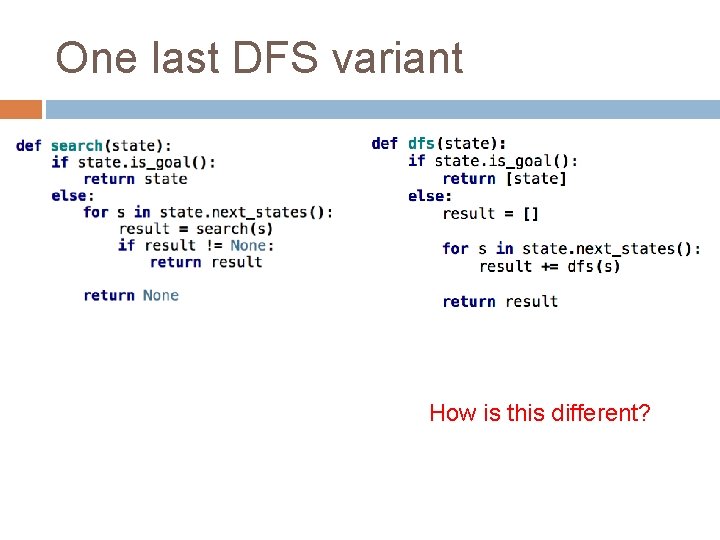 One last DFS variant

def search(state):
    if state.is_goal():
        return state
    else:
        for s in state.next_states():
            result = search(s)
            if result != None:
                return result

        return None

def dfs(state):
    if state.is_goal():
        return [state]
    else:
        result = []

        for s in state.next_states():
            result += dfs(s)

        return result

How is this different?